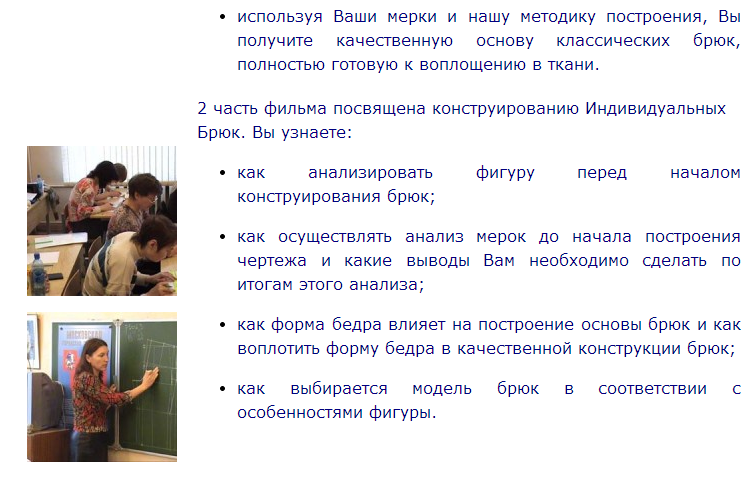 • используя Ваши мерки и нашу методику построения, Вы получите качественную основу классических брюк, полностью готовую к воплощению в ткани.

2 часть фильма посвящена конструированию Индивидуальных Брюк. Вы узнаете:

• как анализировать фигуру перед началом конструирования брюк;

• как осуществлять анализ мерок до начала построения чертежа и какие выводы Вам необходимо сделать по итогам этого анализа;

• как форма бедра влияет на построение основы брюк и как воплотить форму бедра в качественной конструкции брюк;

• как выбирается модель брюк в соответствии с особенностями фигуры.